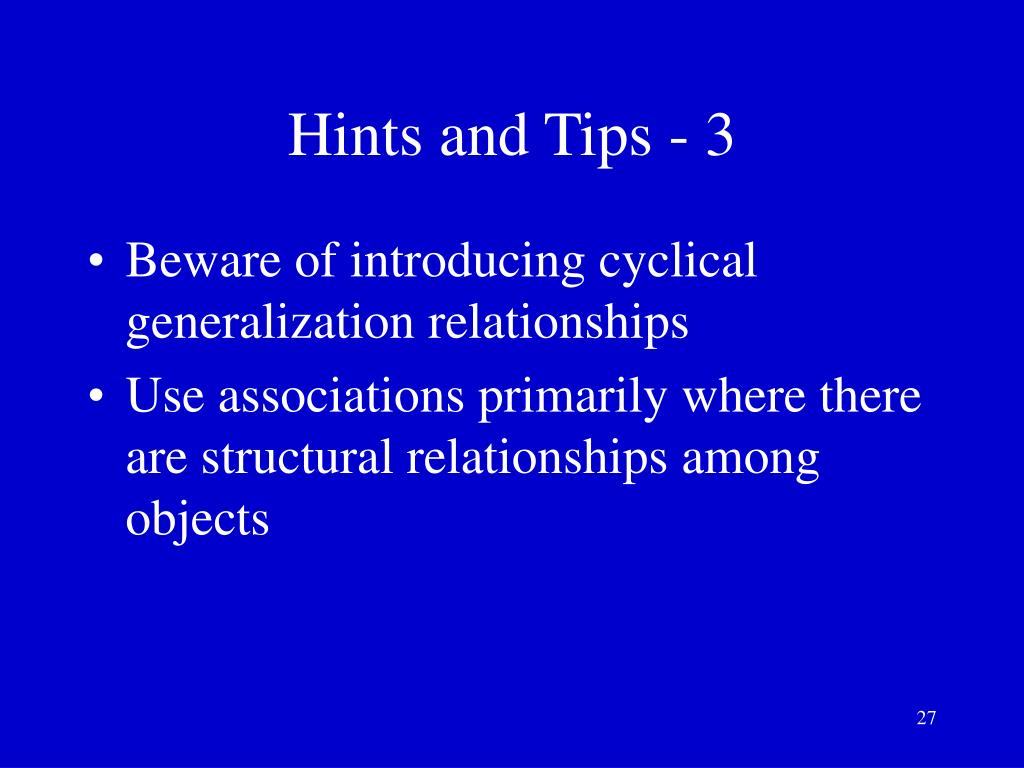 Hints and Tips - 3

• Beware of introducing cyclical generalization relationships
• Use associations primarily where there are structural relationships among objects

27